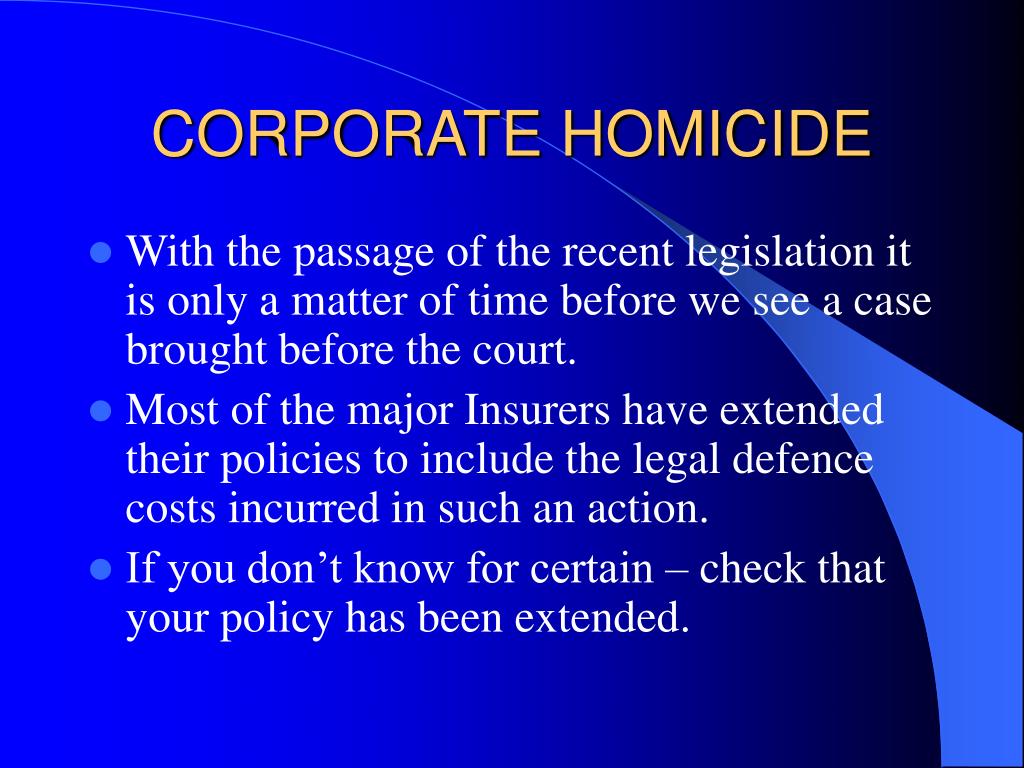 CORPORATE HOMICIDE

- With the passage of the recent legislation it is only a matter of time before we see a case brought before the court.
- Most of the major Insurers have extended their policies to include the legal defence costs incurred in such an action.
- If you don’t know for certain – check that your policy has been extended.